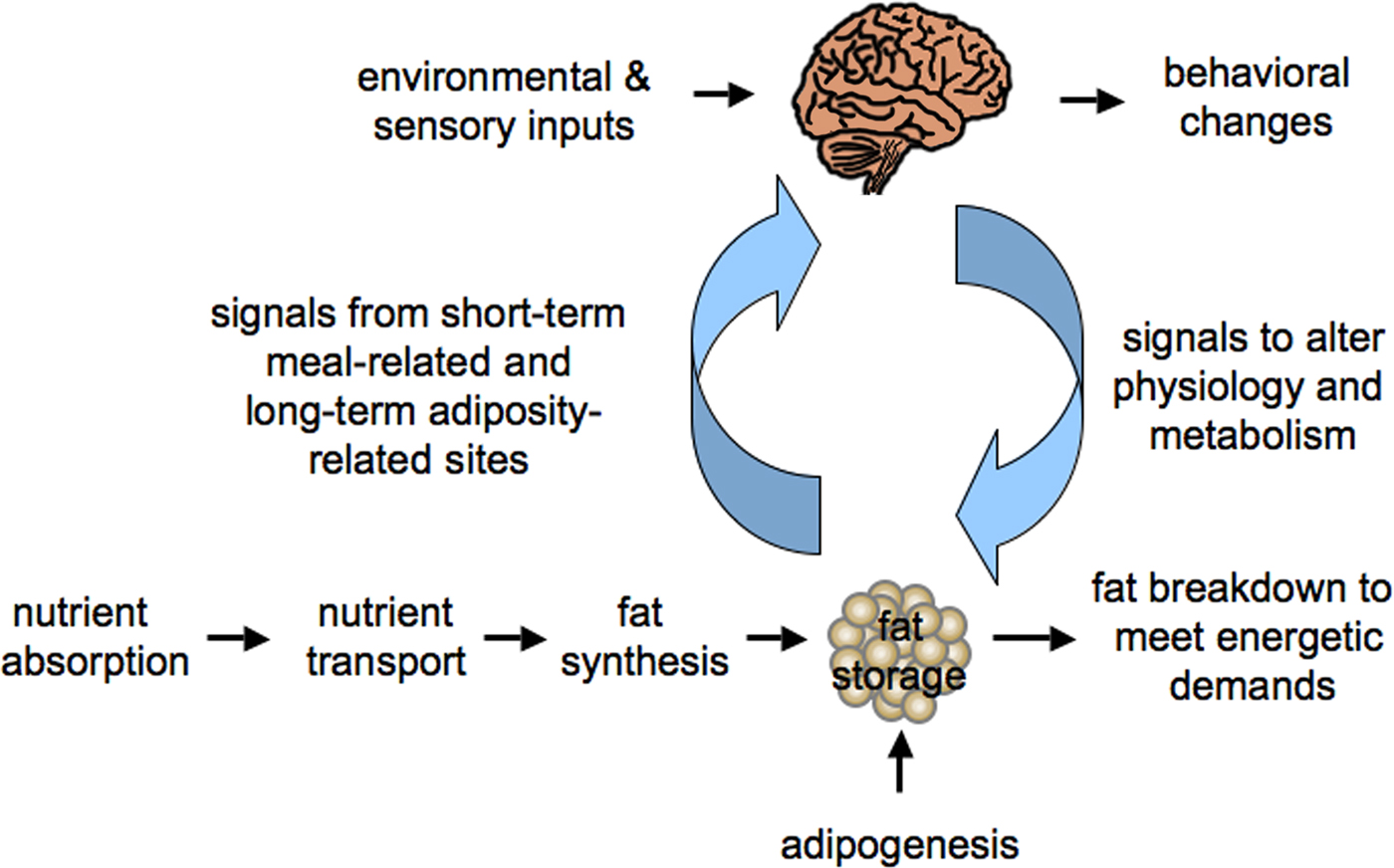 environmental & sensory inputs

behavioral changes

signals from short-term meal-related and long-term adiposity-related sites

signals to alter physiology and metabolism

nutrient absorption

nutrient transport

fat synthesis

fat storage

fat breakdown to meet energetic demands

adipogenesis